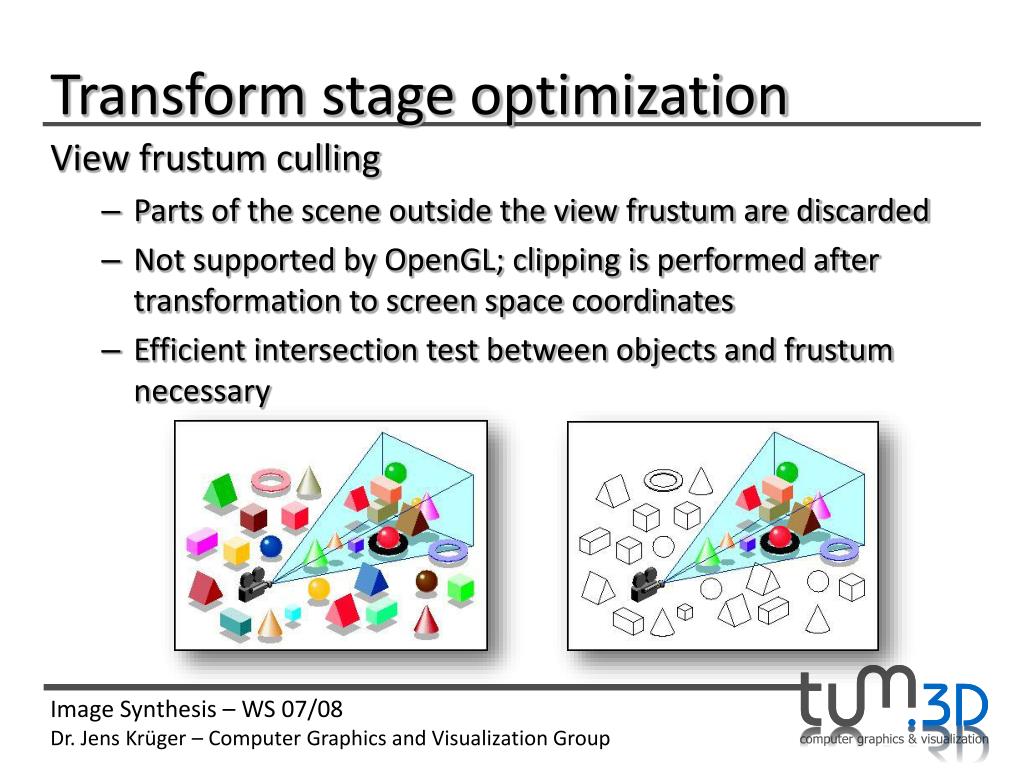 Transform stage optimization

View frustum culling

– Parts of the scene outside the view frustum are discarded

– Not supported by OpenGL; clipping is performed after transformation to screen space coordinates

– Efficient intersection test between objects and frustum necessary

Image Synthesis – WS 07/08

Dr. Jens Krüger – Computer Graphics and Visualization Group

tum.3D

computer graphics & visualization